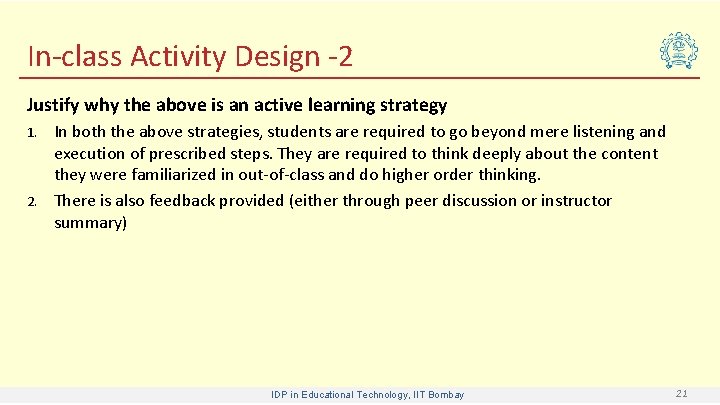 In-class Activity Design -2

Justify why the above is an active learning strategy

1. In both the above strategies, students are required to go beyond mere listening and execution of prescribed steps. They are required to think deeply about the content they were familiarized in out-of-class and do higher order thinking.

2. There is also feedback provided (either through peer discussion or instructor summary)

IDP in Educational Technology, IIT Bombay

21